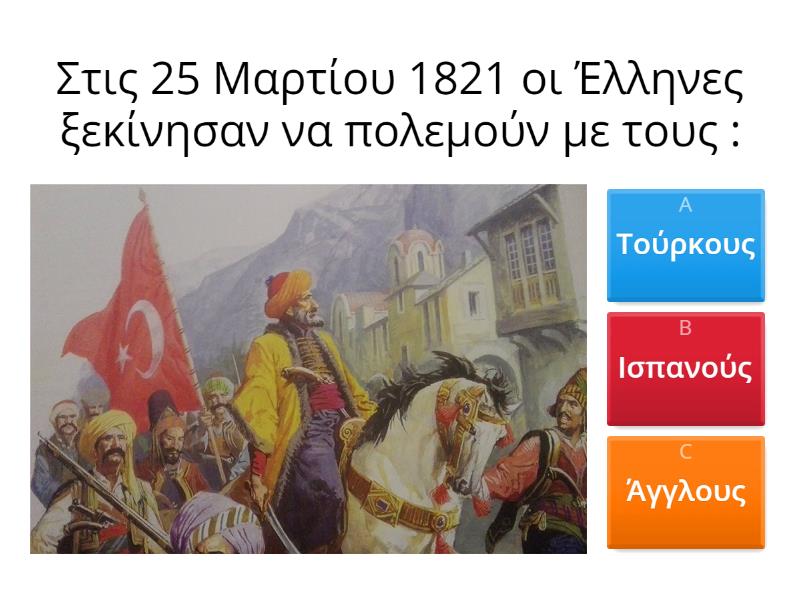 Στις 25 Μαρτίου 1821 οι Έλληνες ξεκίνησαν να πολεμούν με τους :

A
Τούρκους

B
Ισπανούς

C
Άγγλους